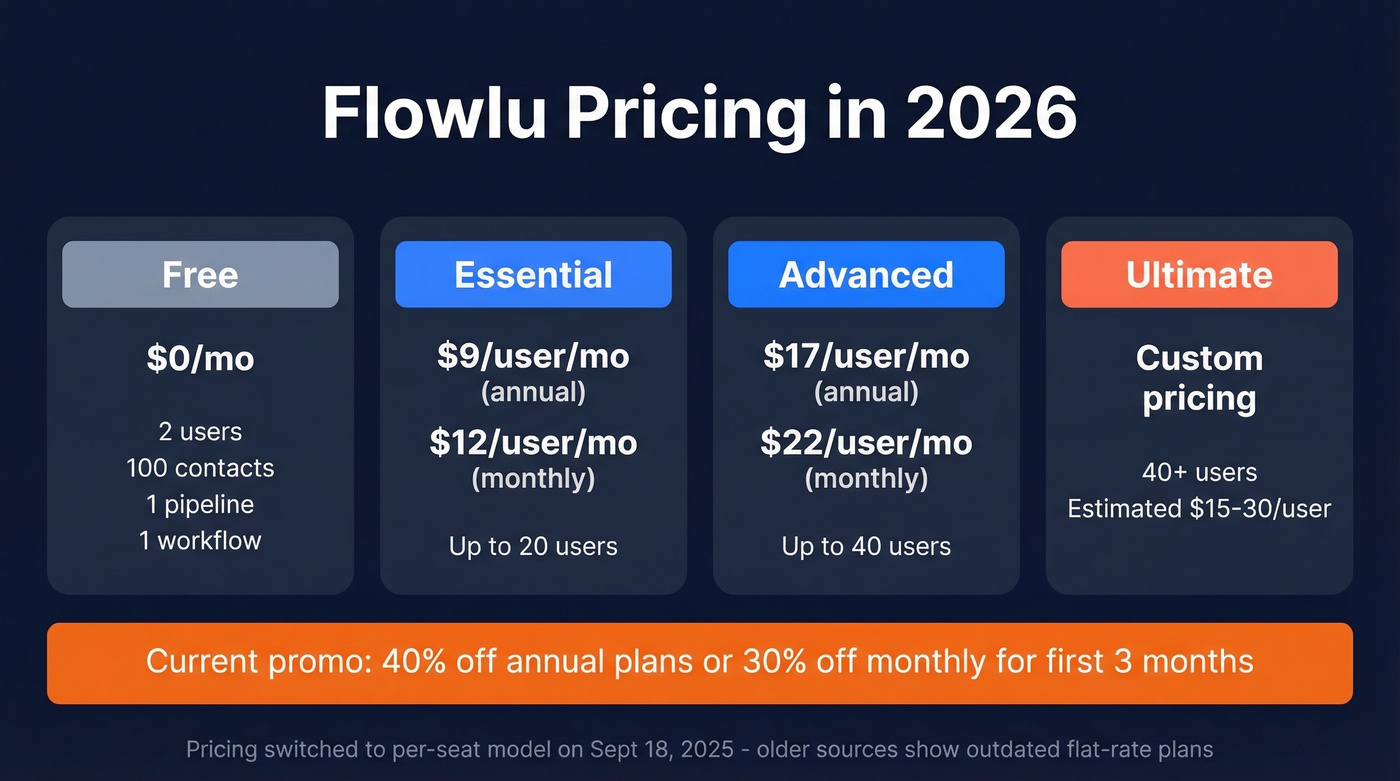 Flowlu Pricing in 2026

Free

$0/mo

2 users
100 contacts
1 pipeline
1 workflow

Essential

$9/user/mo
(annual)

$12/user/mo
(monthly)

Up to 20 users

Advanced

$17/user/mo
(annual)

$22/user/mo
(monthly)

Up to 40 users

Ultimate

Custom pricing

40+ users
Estimated $15-30/user

Current promo: 40% off annual plans or 30% off monthly for first 3 months

Pricing switched to per-seat model on Sept 18, 2025 - older sources show outdated flat-rate plans